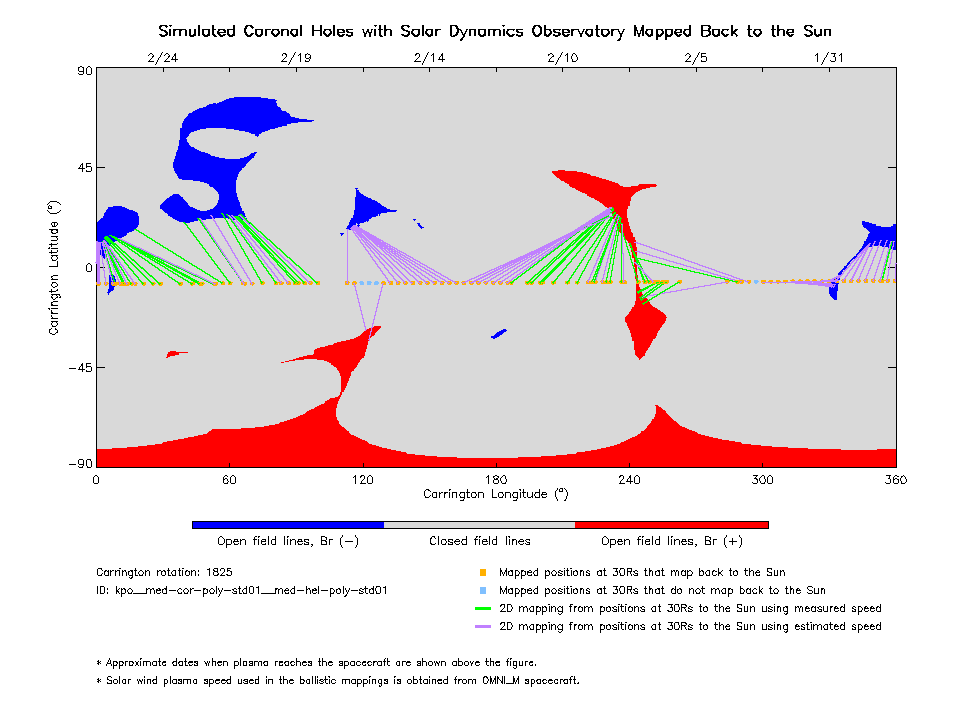 Simulated Coronal Holes with Solar Dynamics Observatory Mapped Back to the Sun

2/24 2/19 2/14 2/10 2/5 1/31

90
45
0
−45
−90

Carrington Latitude (°)

0 60 120 180 240 300 360

Carrington Longitude (°)

Open field lines, Br (−) Closed field lines Open field lines, Br (+)

Carrington rotation: 1825
ID: kpo__med-cor-poly-std01__med-hel-poly-std01

Mapped positions at 30Rs that map back to the Sun
Mapped positions at 30Rs that do not map back to the Sun
2D mapping from positions at 30Rs to the Sun using measured speed
2D mapping from positions at 30Rs to the Sun using estimated speed

* Approximate dates when plasma reaches the spacecraft are shown above the figure.
* Solar wind plasma speed used in the ballistic mappings is obtained from OMNI_M spacecraft.